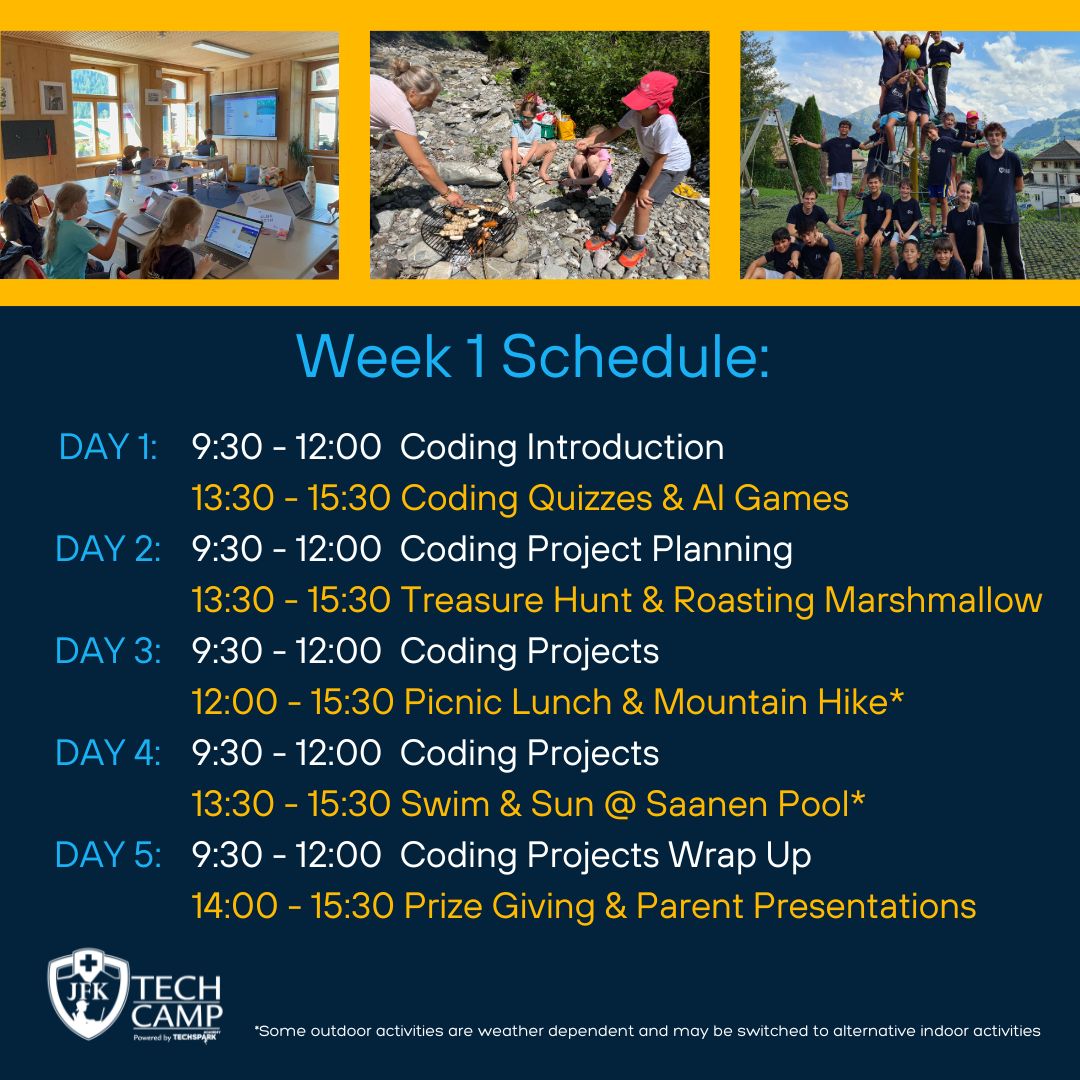 Week 1 Schedule:

DAY 1: 9:30 - 12:00 Coding Introduction
13:30 - 15:30 Coding Quizzes & AI Games
DAY 2: 9:30 - 12:00 Coding Project Planning
13:30 - 15:30 Treasure Hunt & Roasting Marshmallow
DAY 3: 9:30 - 12:00 Coding Projects
12:00 - 15:30 Picnic Lunch & Mountain Hike*
DAY 4: 9:30 - 12:00 Coding Projects
13:30 - 15:30 Swim & Sun @ Saanen Pool*
DAY 5: 9:30 - 12:00 Coding Projects Wrap Up
14:00 - 15:30 Prize Giving & Parent Presentations

JFK TECH CAMP
Powered by TECHSPARK

*Some outdoor activities are weather dependent and may be switched to alternative indoor activities